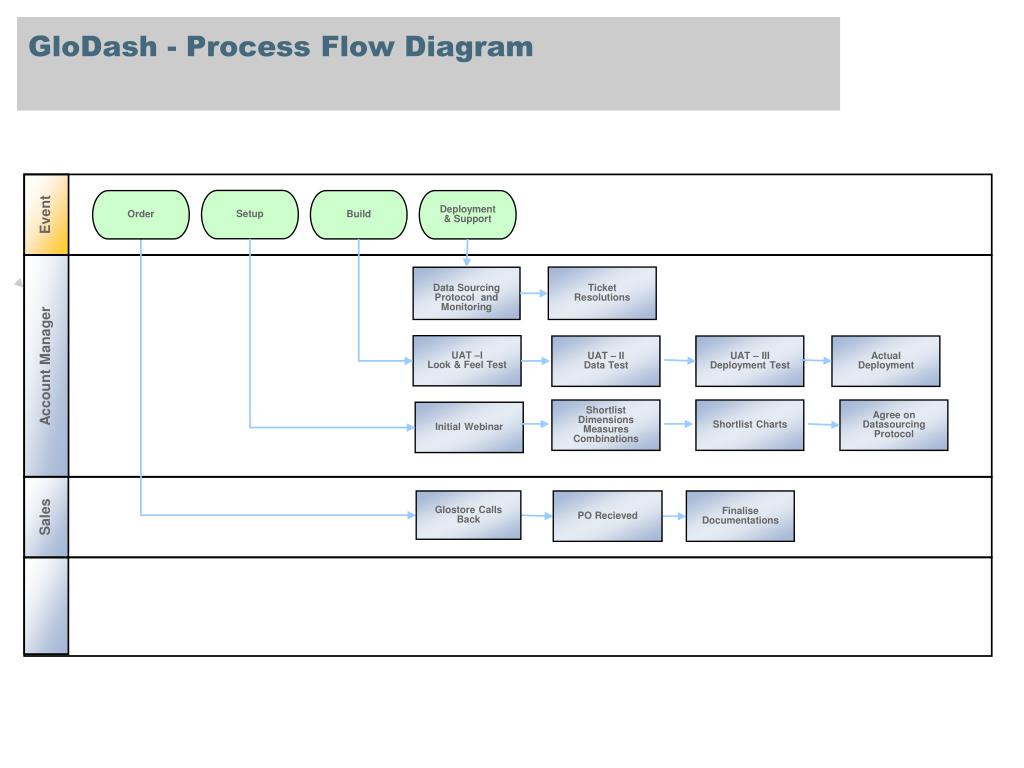 GloDash - Process Flow Diagram

Event

Order

Setup

Build

Deployment & Support

Account Manager

Data Sourcing Protocol and Monitoring

Ticket Resolutions

UAT –I Look & Feel Test

UAT – II Data Test

UAT – III Deployment Test

Actual Deployment

Initial Webinar

Shortlist Dimensions Measures Combinations

Shortlist Charts

Agree on Datasourcing Protocol

Sales

Glostore Calls Back

PO Recieved

Finalise Documentations